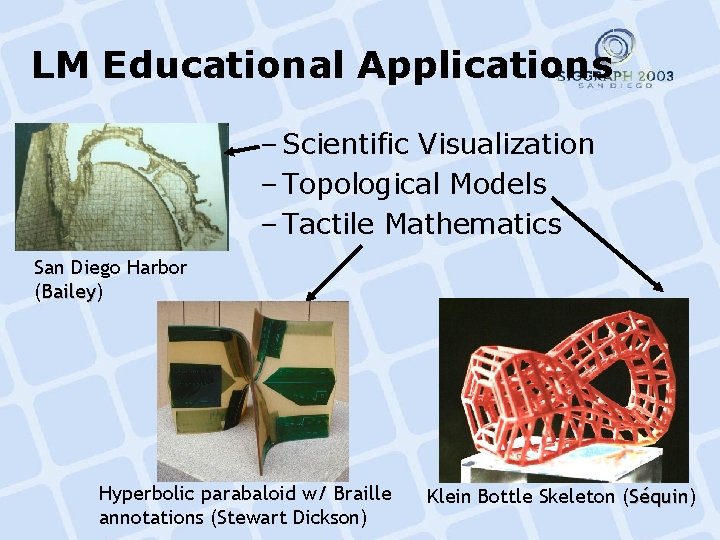 LM Educational Applications

SIGGRAPH 2003
SAN DIEGO

– Scientific Visualization
– Topological Models
– Tactile Mathematics

San Diego Harbor (Bailey)

Hyperbolic parabaloid w/ Braille annotations (Stewart Dickson)

Klein Bottle Skeleton (Séquin)